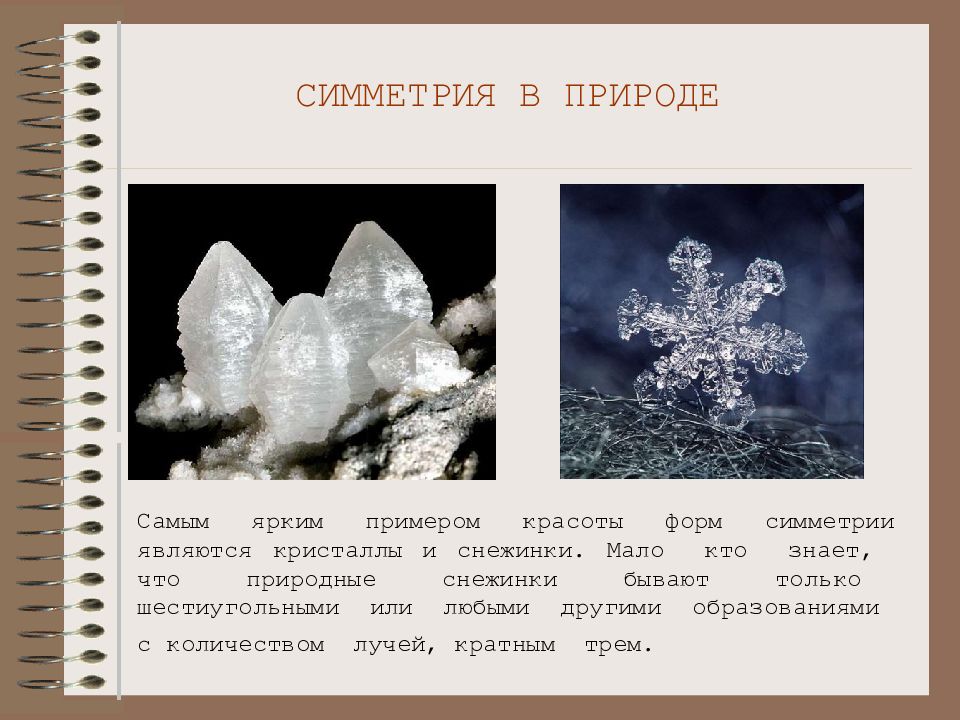 СИММЕТРИЯ В ПРИРОДЕ

Самым ярким примером красоты форм симметрии являются кристаллы и снежинки. Мало кто знает, что природные снежинки бывают только шестиугольными или любыми другими образованиями с количеством лучей, кратным трем.